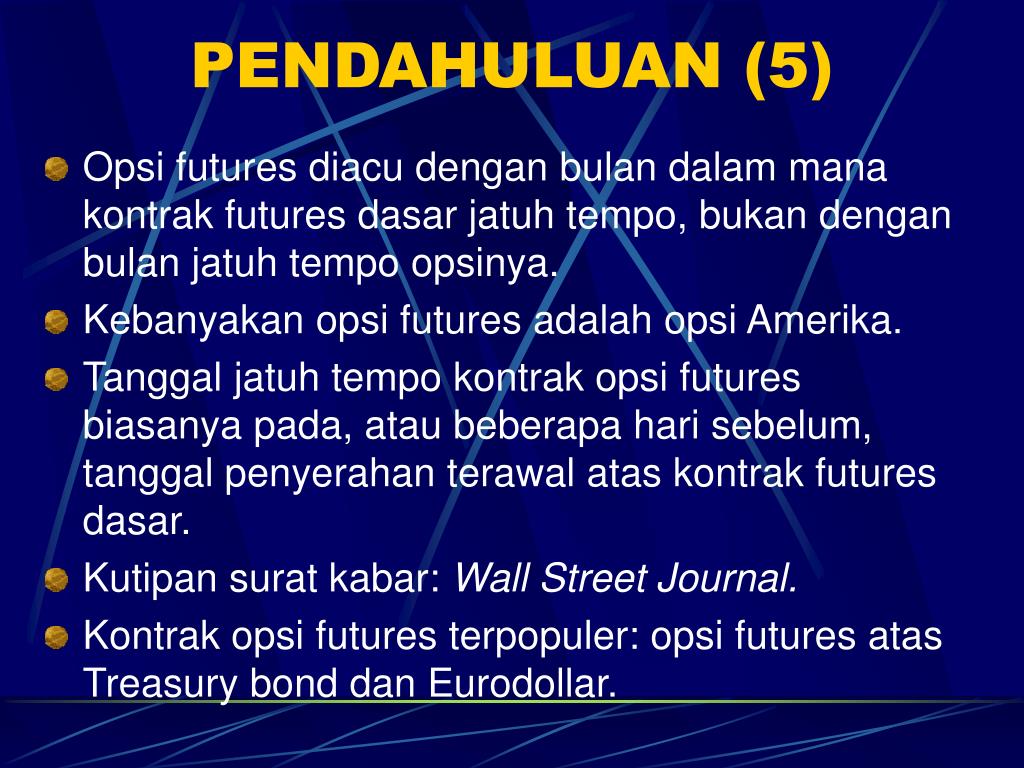 PENDAHULUAN (5)

Opsi futures diacu dengan bulan dalam mana kontrak futures dasar jatuh tempo, bukan dengan bulan jatuh tempo opsinya.

Kebanyakan opsi futures adalah opsi Amerika.

Tanggal jatuh tempo kontrak opsi futures biasanya pada, atau beberapa hari sebelum, tanggal penyerahan terawal atas kontrak futures dasar.

Kutipan surat kabar: Wall Street Journal.

Kontrak opsi futures terpopuler: opsi futures atas Treasury bond dan Eurodollar.